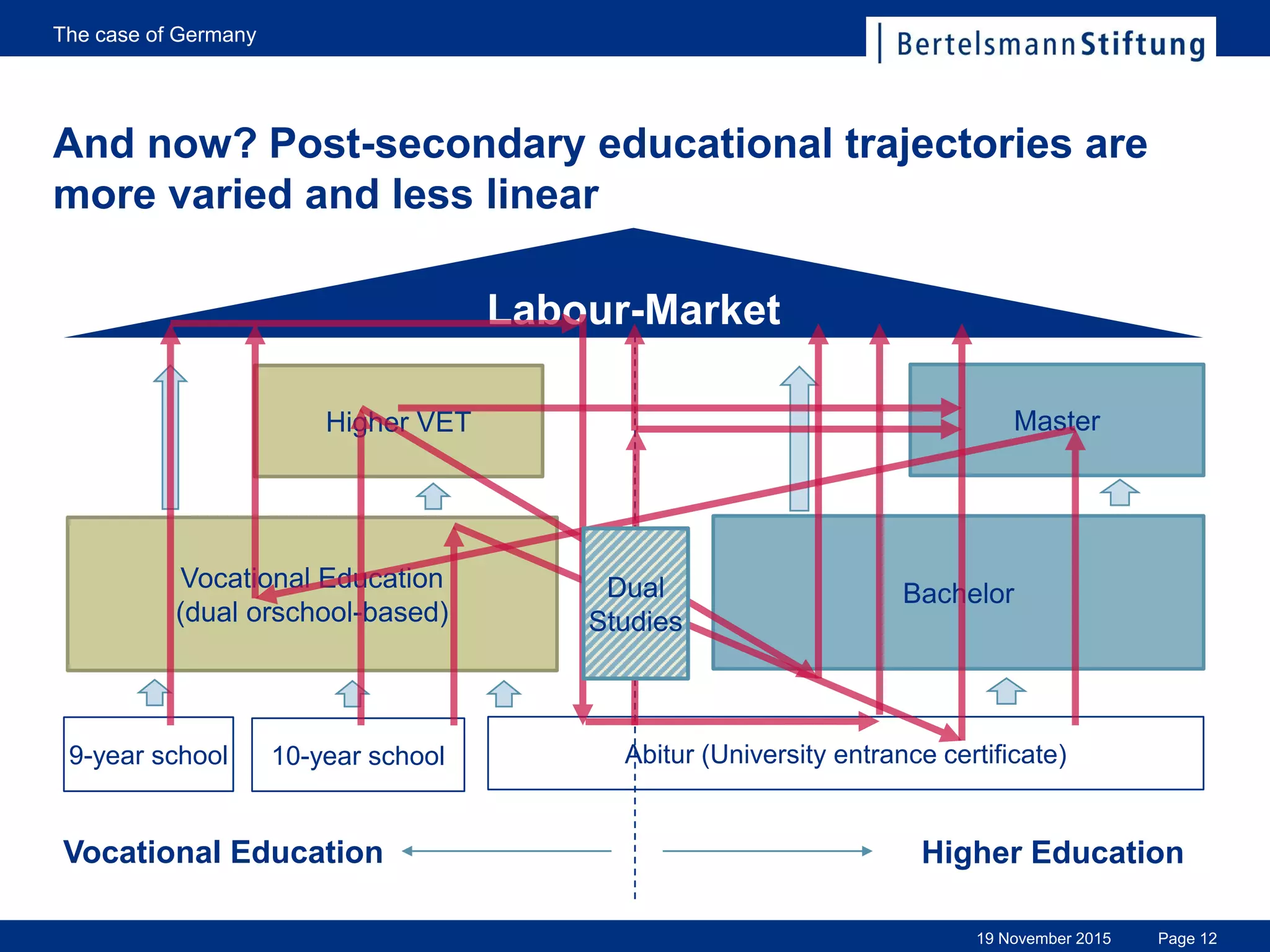 The case of Germany

BertelsmannStiftung

And now? Post-secondary educational trajectories are more varied and less linear

Labour-Market

Higher VET

Master

Vocational Education (dual orschool-based)

Dual Studies

Bachelor

9-year school

10-year school

Abitur (University entrance certificate)

Vocational Education

Higher Education

19 November 2015

Page 12